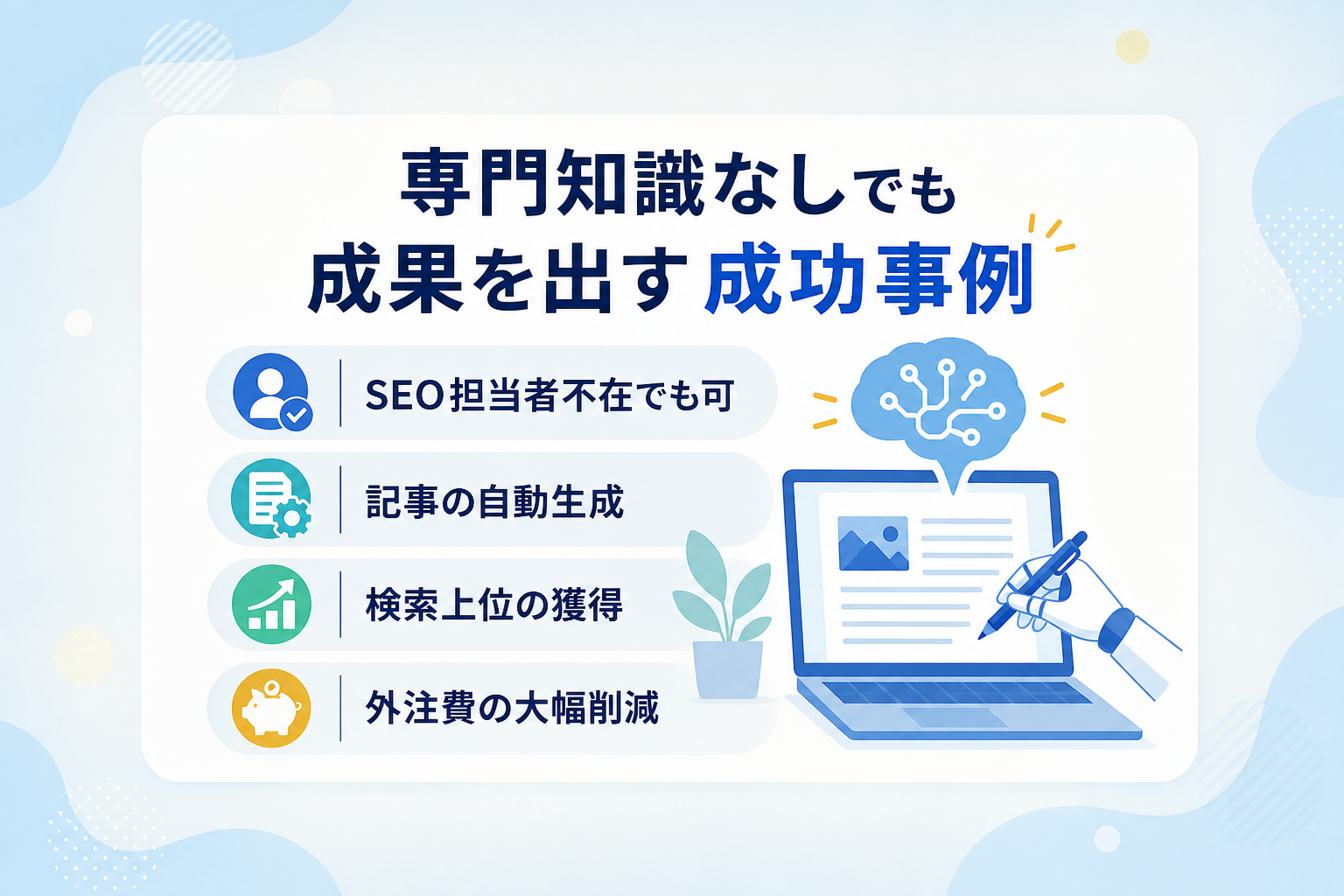 専門知識なしでも
成果を出す 成功事例

SEO担当者不在でも可

記事の自動生成

検索上位の獲得

外注費の大幅削減